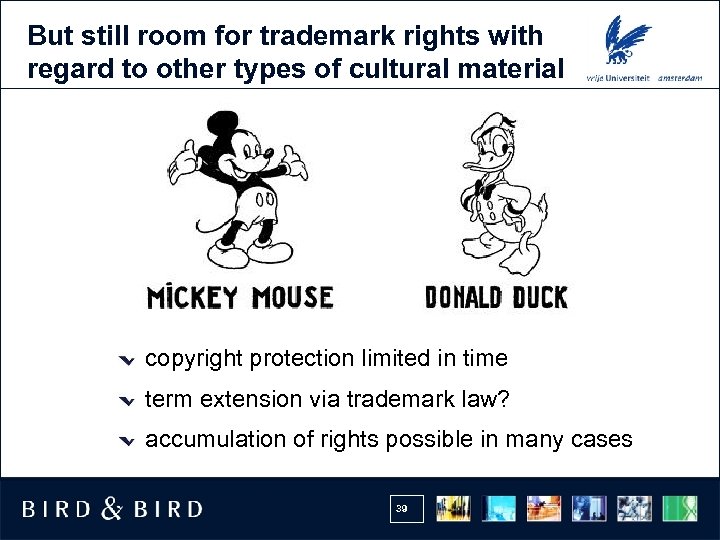 But still room for trademark rights with regard to other types of cultural material

vrije Universiteit amsterdam

MICKEY MOUSE

DONALD DUCK

copyright protection limited in time

term extension via trademark law?

accumulation of rights possible in many cases

BIRD & BIRD

39